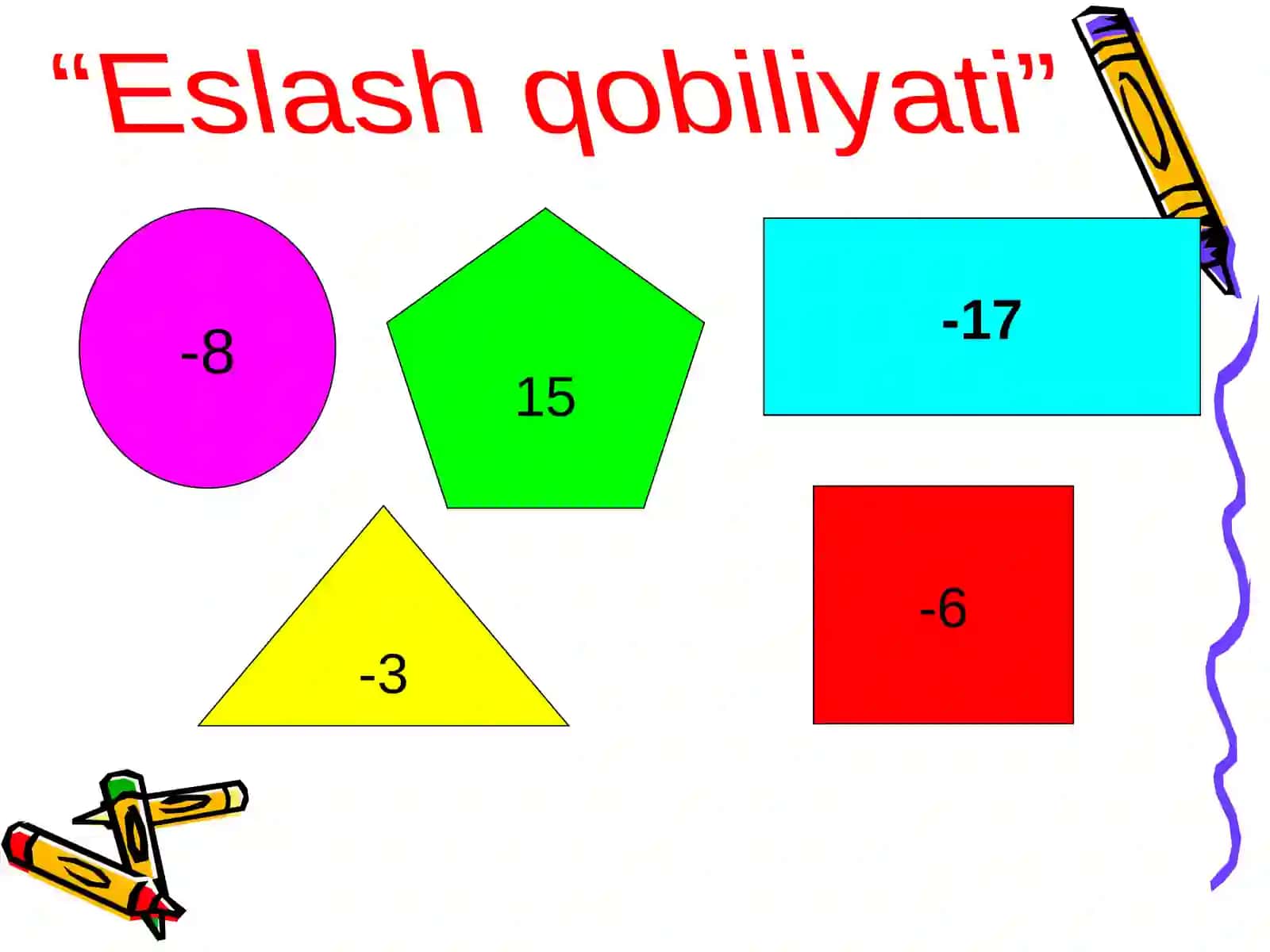 “Eslash qobiliyati”

-8

15

-17

-3

-6